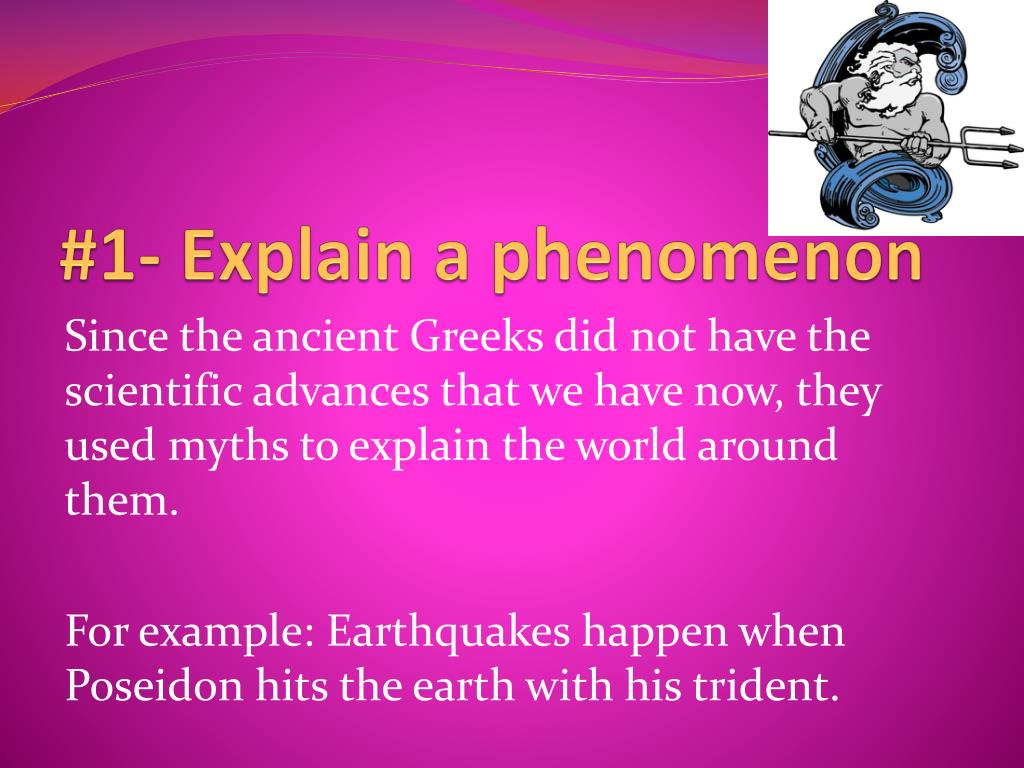 #1- Explain a phenomenon

Since the ancient Greeks did not have the scientific advances that we have now, they used myths to explain the world around them.

For example: Earthquakes happen when Poseidon hits the earth with his trident.